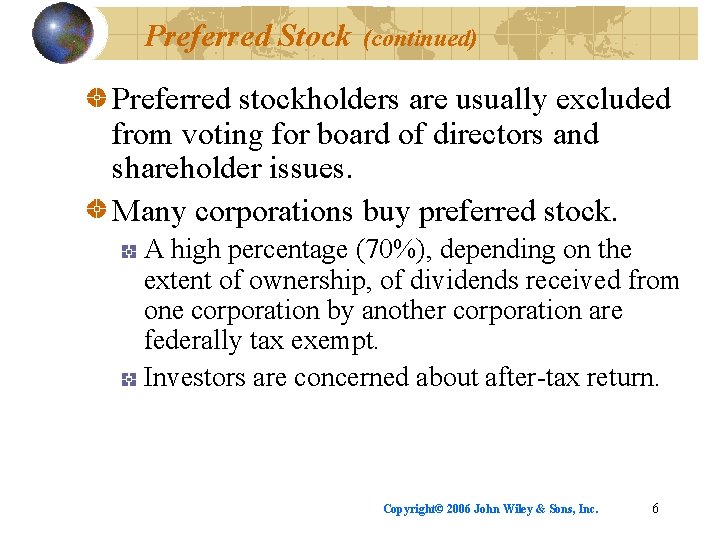 Preferred Stock (continued)

Preferred stockholders are usually excluded from voting for board of directors and shareholder issues.

Many corporations buy preferred stock.

A high percentage (70%), depending on the extent of ownership, of dividends received from one corporation by another corporation are federally tax exempt.

Investors are concerned about after-tax return.

Copyright© 2006 John Wiley & Sons, Inc. 6